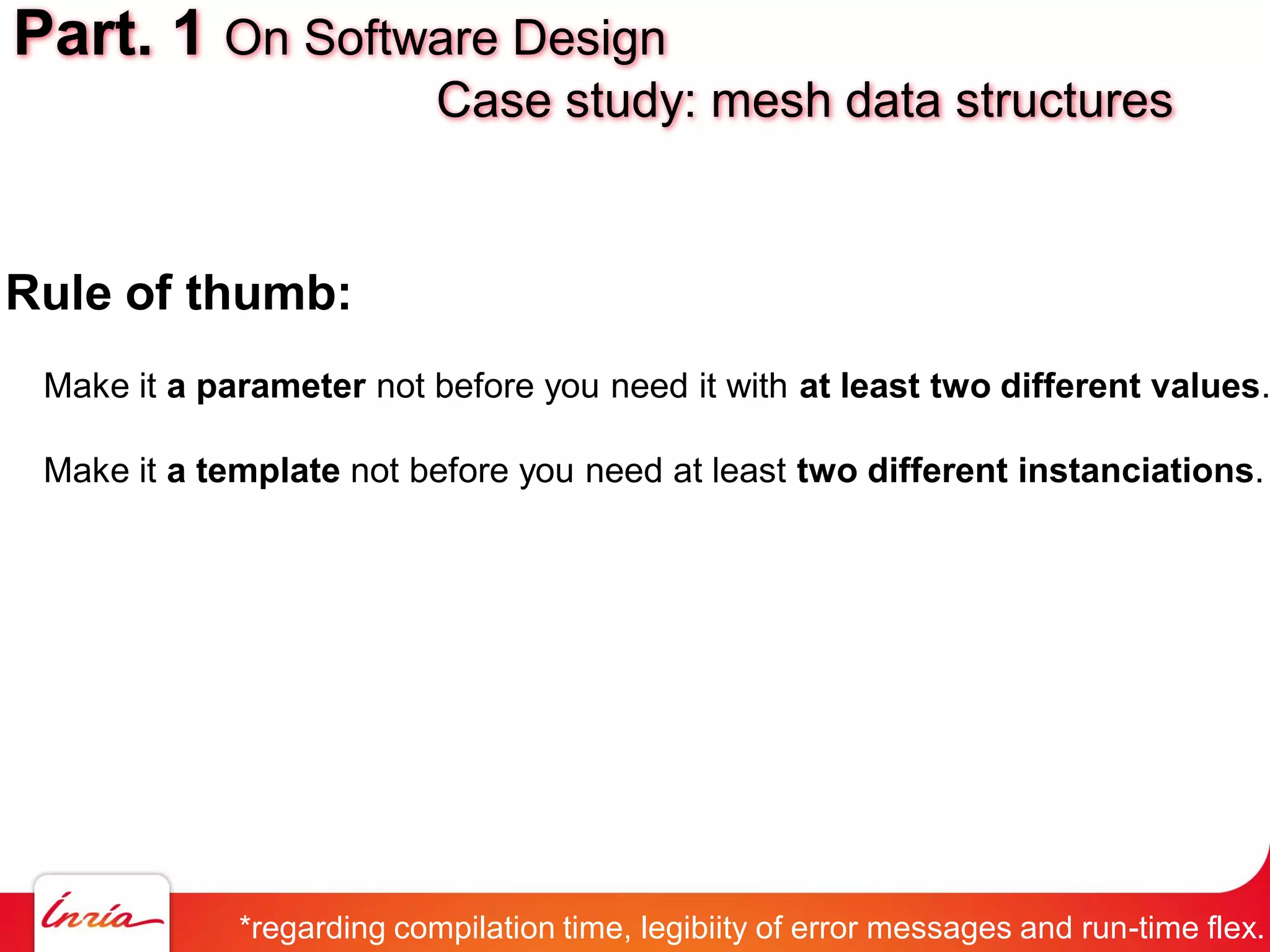 Part. 1 On Software Design
Case study: mesh data structures

Rule of thumb:

Make it a parameter not before you need it with at least two different values.

Make it a template not before you need at least two different instanciations.

Inria

*regarding compilation time, legibiity of error messages and run-time flex.